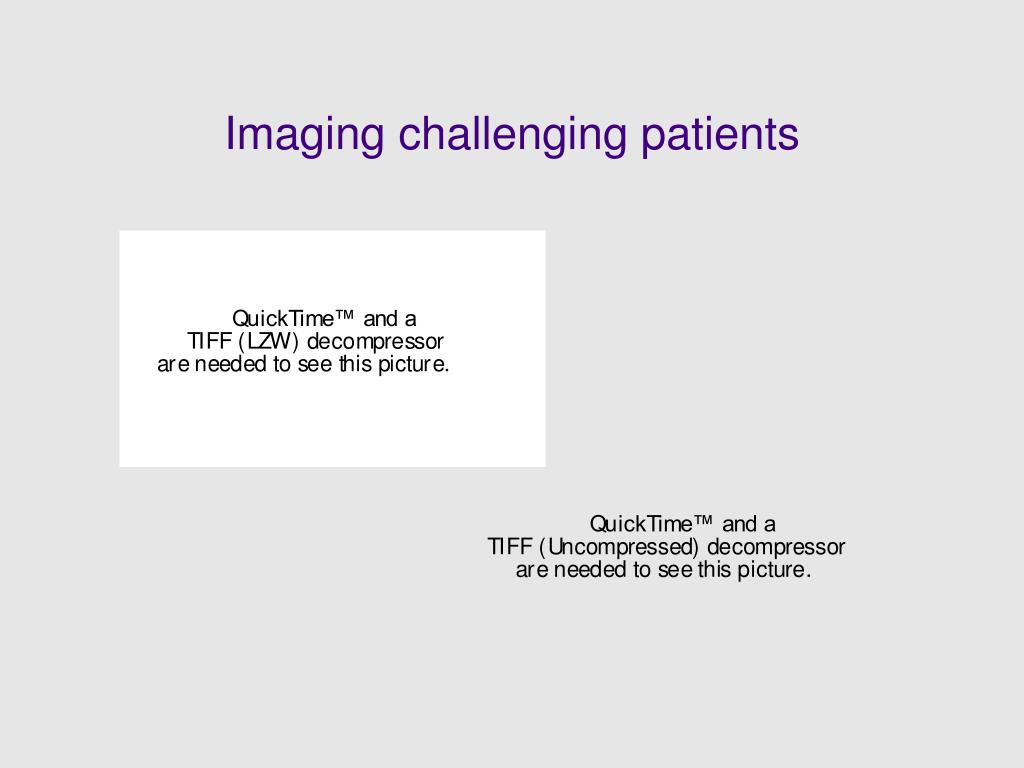 Imaging challenging patients

QuickTime™ and a
TIFF (LZW) decompressor
are needed to see this picture.

QuickTime™ and a
TIFF (Uncompressed) decompressor
are needed to see this picture.